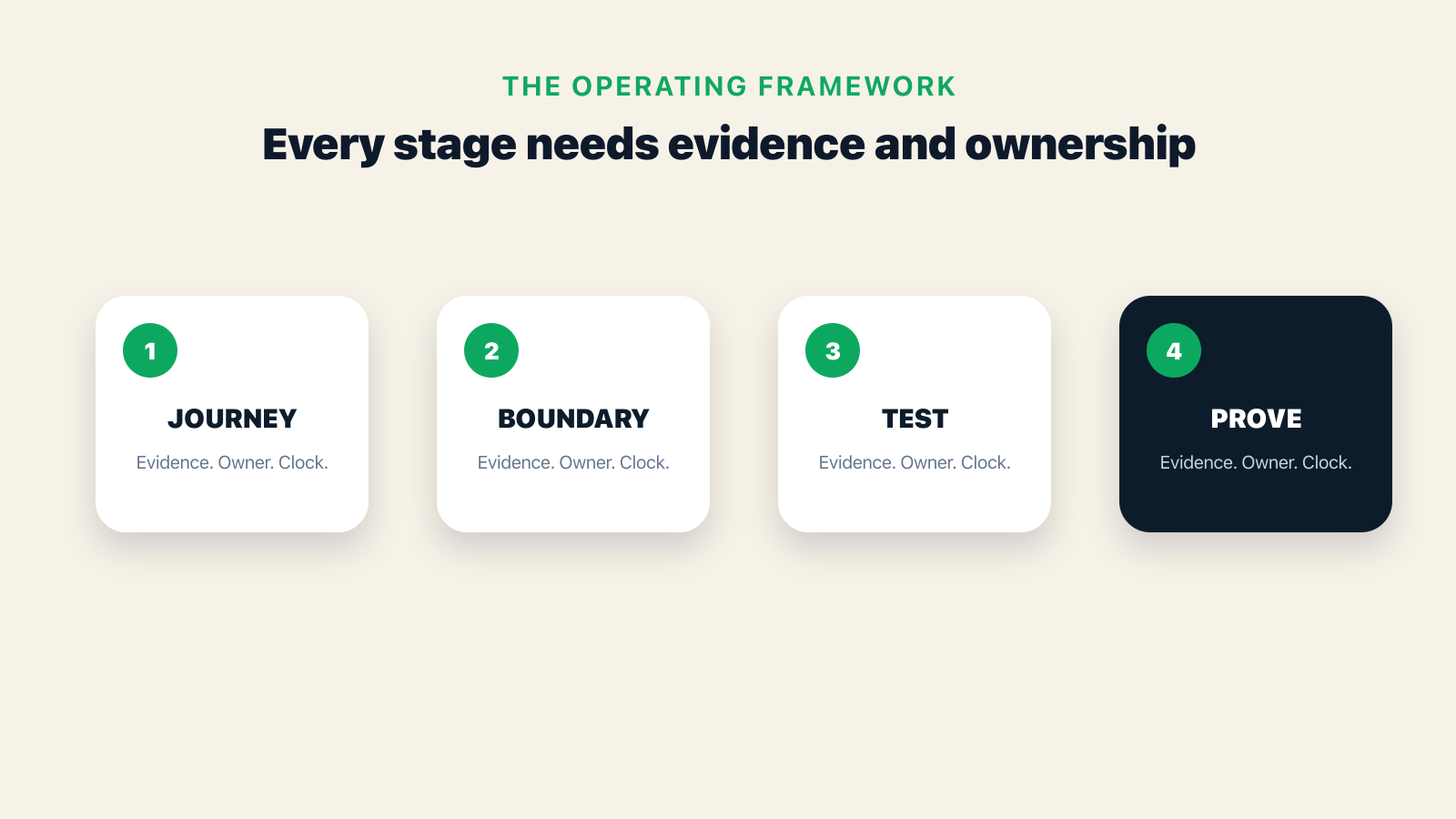 THE OPERATING FRAMEWORK

Every stage needs evidence and ownership

1

JOURNEY

Evidence. Owner. Clock.

2

BOUNDARY

Evidence. Owner. Clock.

3

TEST

Evidence. Owner. Clock.

4

PROVE

Evidence. Owner. Clock.